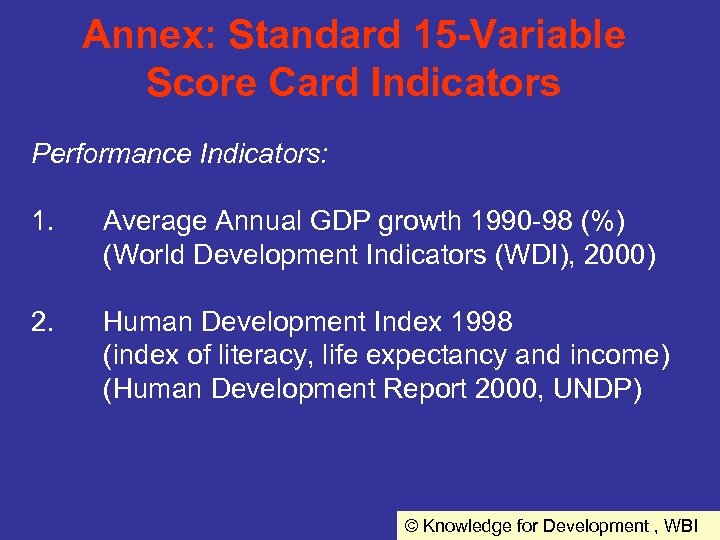 Annex: Standard 15-Variable Score Card Indicators

Performance Indicators:

1. Average Annual GDP growth 1990-98 (%)
(World Development Indicators (WDI), 2000)

2. Human Development Index 1998
(index of literacy, life expectancy and income)
(Human Development Report 2000, UNDP)

© Knowledge for Development , WBI